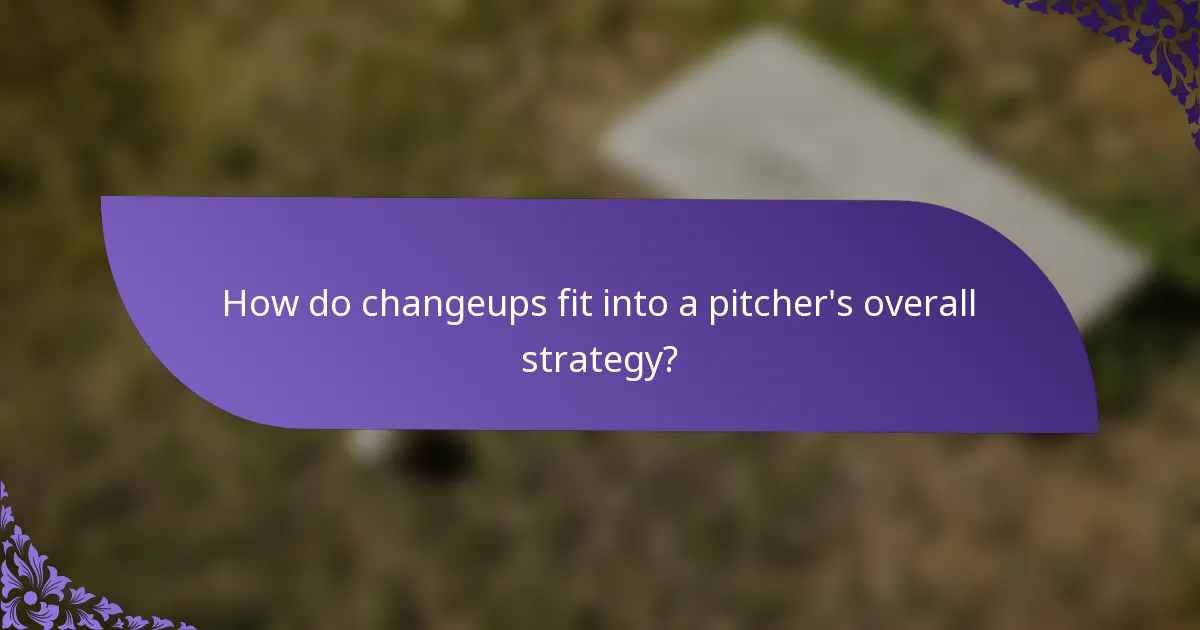 How do changeups fit into a pitcher's overall strategy?